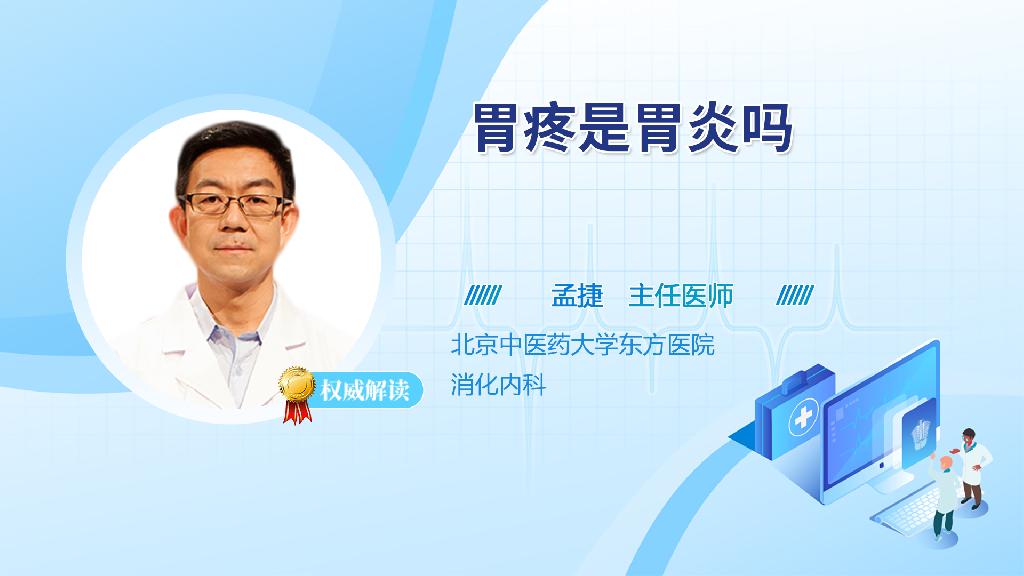 胃疼是胃炎吗

孟捷 主任医师

北京中医药大学东方医院
消化内科

权威解读